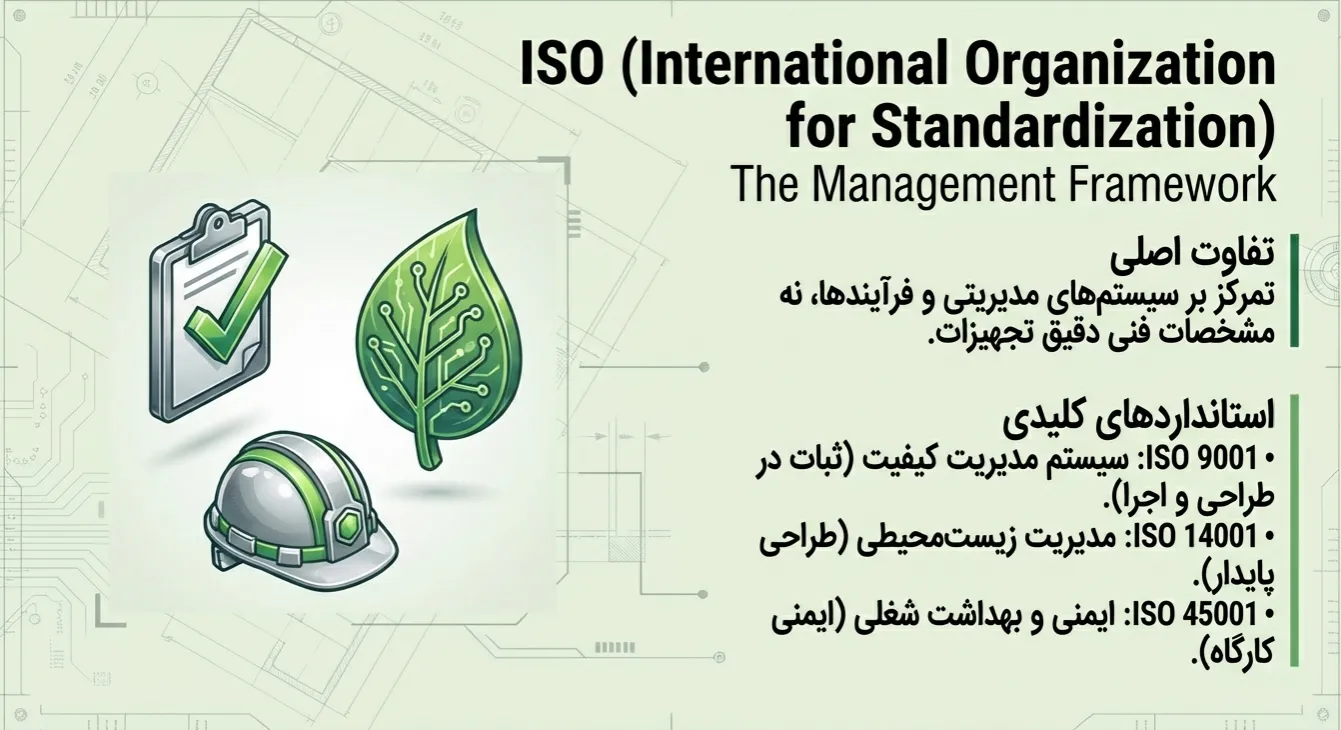 ISO (International Organization for Standardization)
The Management Framework

تفاوت اصلی
تمرکز بر سیستم‌های مدیریتی و فرآیندها، نه مشخصات فنی دقیق تجهیزات.

استانداردهای کلیدی
• ISO 9001: سیستم مدیریت کیفیت (ثبات در طراحی و اجرا).
• ISO 14001: مدیریت زیست‌محیطی (طراحی پایدار).
• ISO 45001: ایمنی و بهداشت شغلی (ایمنی کارگاه).